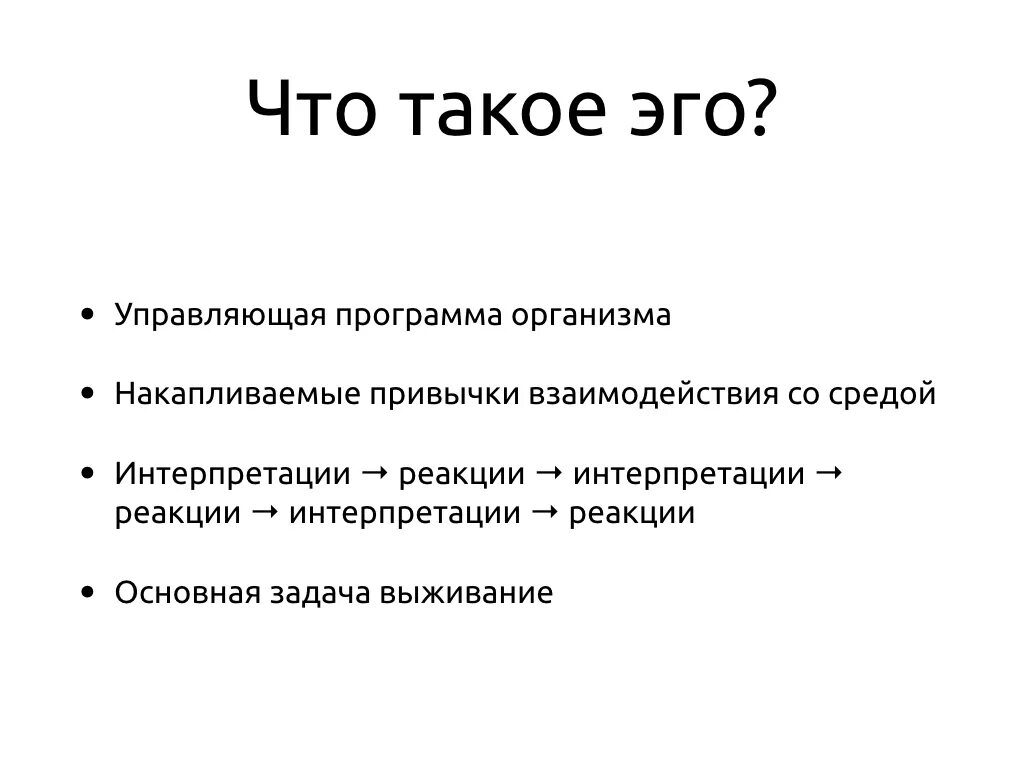 Что такое эго?

• Управляющая программа организма

• Накапливаемые привычки взаимодействия со средой

• Интерпретации → реакции → интерпретации → реакции → интерпретации → реакции

• Основная задача выживание